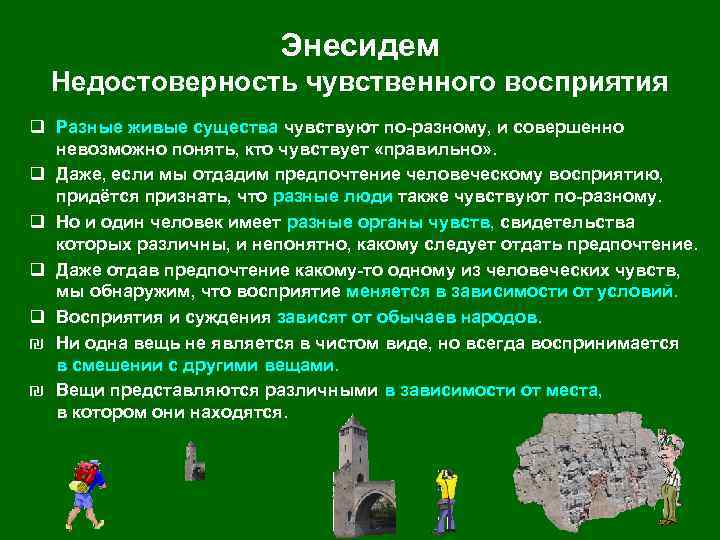 Энесидем
Недостоверность чувственного восприятия

❑ Разные живые существа чувствуют по-разному, и совершенно невозможно понять, кто чувствует «правильно».

❑ Даже, если мы отдадим предпочтение человеческому восприятию, придётся признать, что разные люди также чувствуют по-разному.

❑ Но и один человек имеет разные органы чувств, свидетельства которых различны, и непонятно, какому следует отдать предпочтение.

❑ Даже отдав предпочтение какому-то одному из человеческих чувств, мы обнаружим, что восприятие меняется в зависимости от условий.

❑ Восприятия и суждения зависят от обычаев народов.

₪ Ни одна вещь не является в чистом виде, но всегда воспринимается в смешении с другими вещами.

₪ Вещи представляются различными в зависимости от места, в котором они находятся.